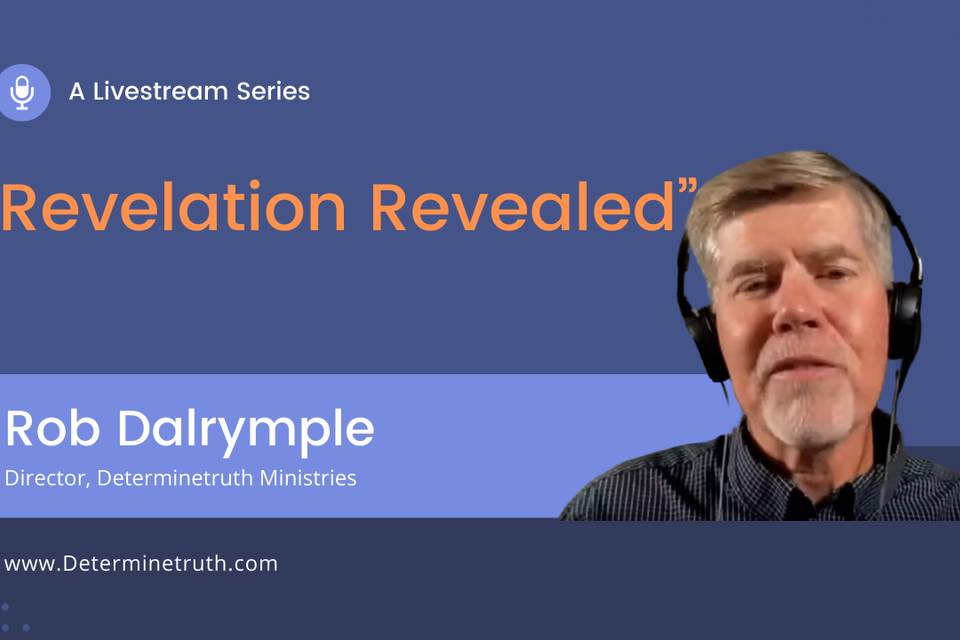 A Livestream Series

Revelation Revealed”

Rob Dalrymple

Director, Determinetruth Ministries

www.Determinetruth.com